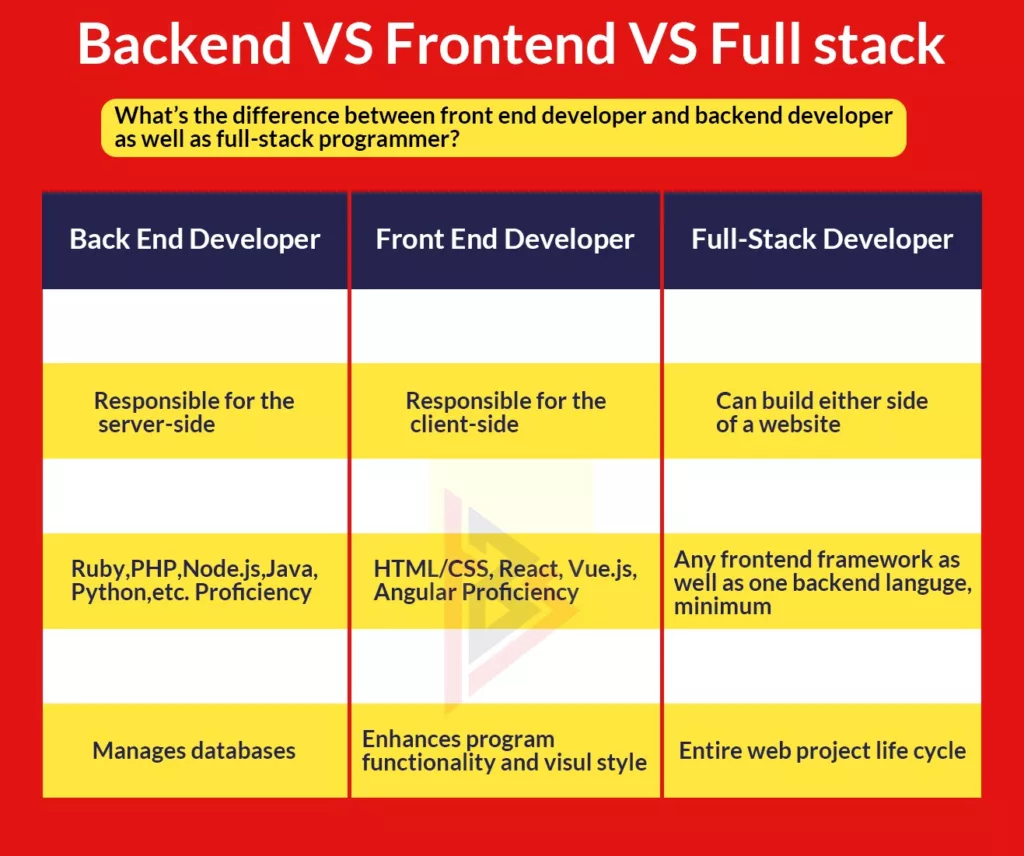 Backend VS Frontend VS Full stack

What's the difference between front end developer and backend developer as well as full-stack programmer?

| Back End Developer | Front End Developer | Full-Stack Developer |
|---|---|---|
| Responsible for the server-side | Responsible for the client-side | Can build either side of a website |
| Ruby,PHP,Node.js,Java, Python,etc. Proficiency | HTML/CSS, React, Vue.js, Angular Proficiency | Any frontend framework as well as one backend languge, minimum |
| Manages databases | Enhances program functionality and visul style | Entire web project life cycle |